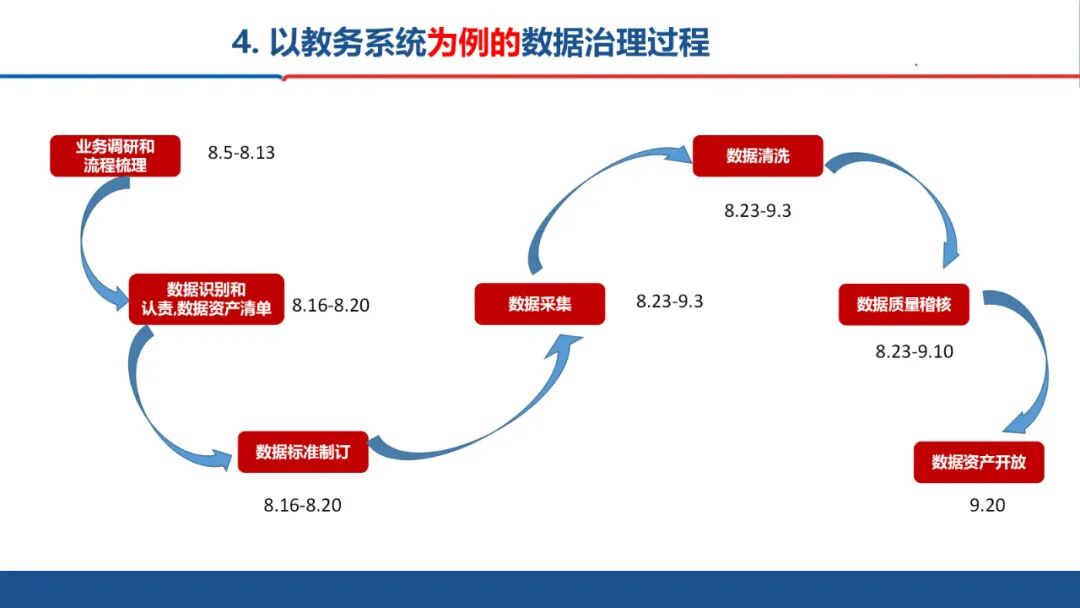 4. 以教务系统为例的数据治理过程

业务调研和流程梳理 8.5-8.13

数据识别和认责,数据资产清单 8.16-8.20

数据标准制订 8.16-8.20

数据采集 8.23-9.3

数据清洗 8.23-9.3

数据质量稽核 8.23-9.10

数据资产开放 9.20